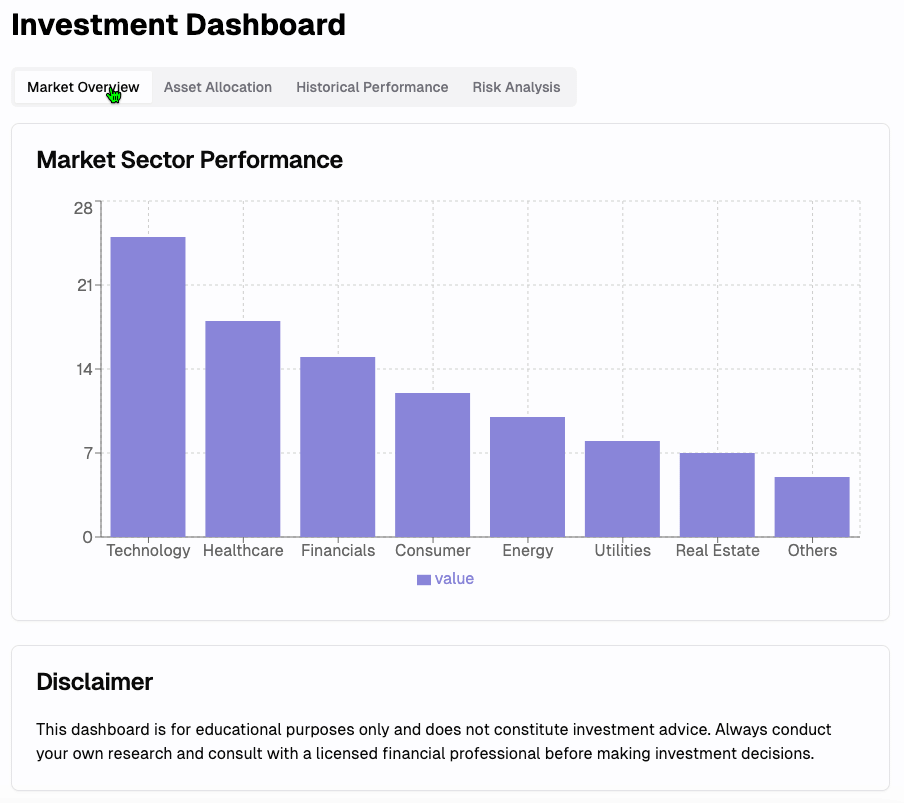 Investment Dashboard

Market Overview
Asset Allocation
Historical Performance
Risk Analysis

Market Sector Performance

28
21
14
7
0

Technology
Healthcare
Financials
Consumer
Energy
Utilities
Real Estate
Others

value

Disclaimer

This dashboard is for educational purposes only and does not constitute investment advice. Always conduct your own research and consult with a licensed financial professional before making investment decisions.